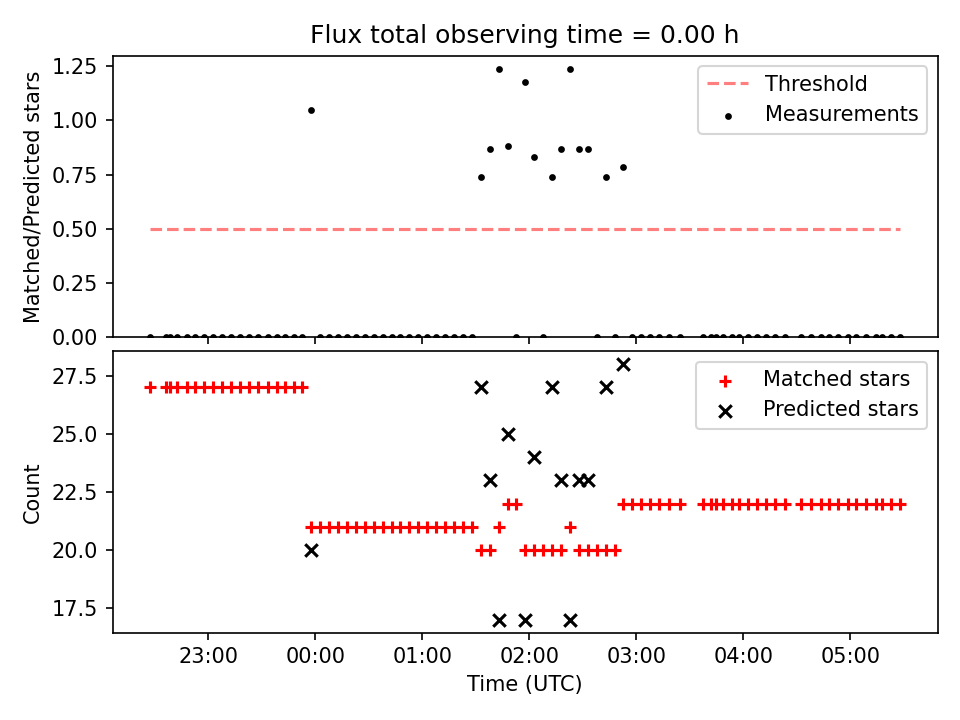 Flux total observing time = 0.00 h

Matched/Predicted stars

1.25
1.00
0.75
0.50
0.25
0.00

Threshold
Measurements

Count

27.5
25.0
22.5
20.0
17.5

Matched stars
Predicted stars

23:00
00:00
01:00
02:00
03:00
04:00
05:00

Time (UTC)